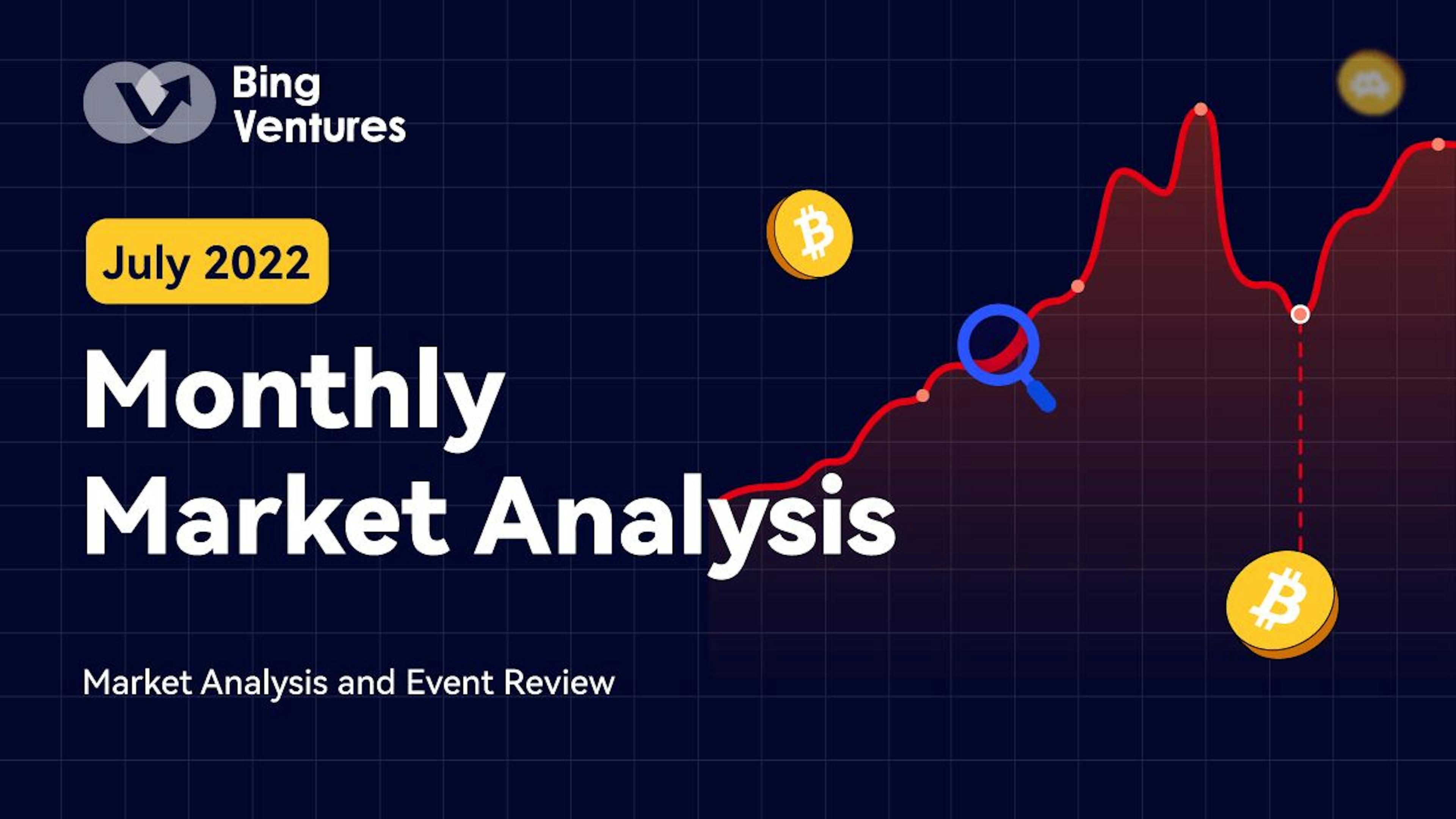 Bing Ventures

July 2022

Monthly Market Analysis

Market Analysis and Event Review